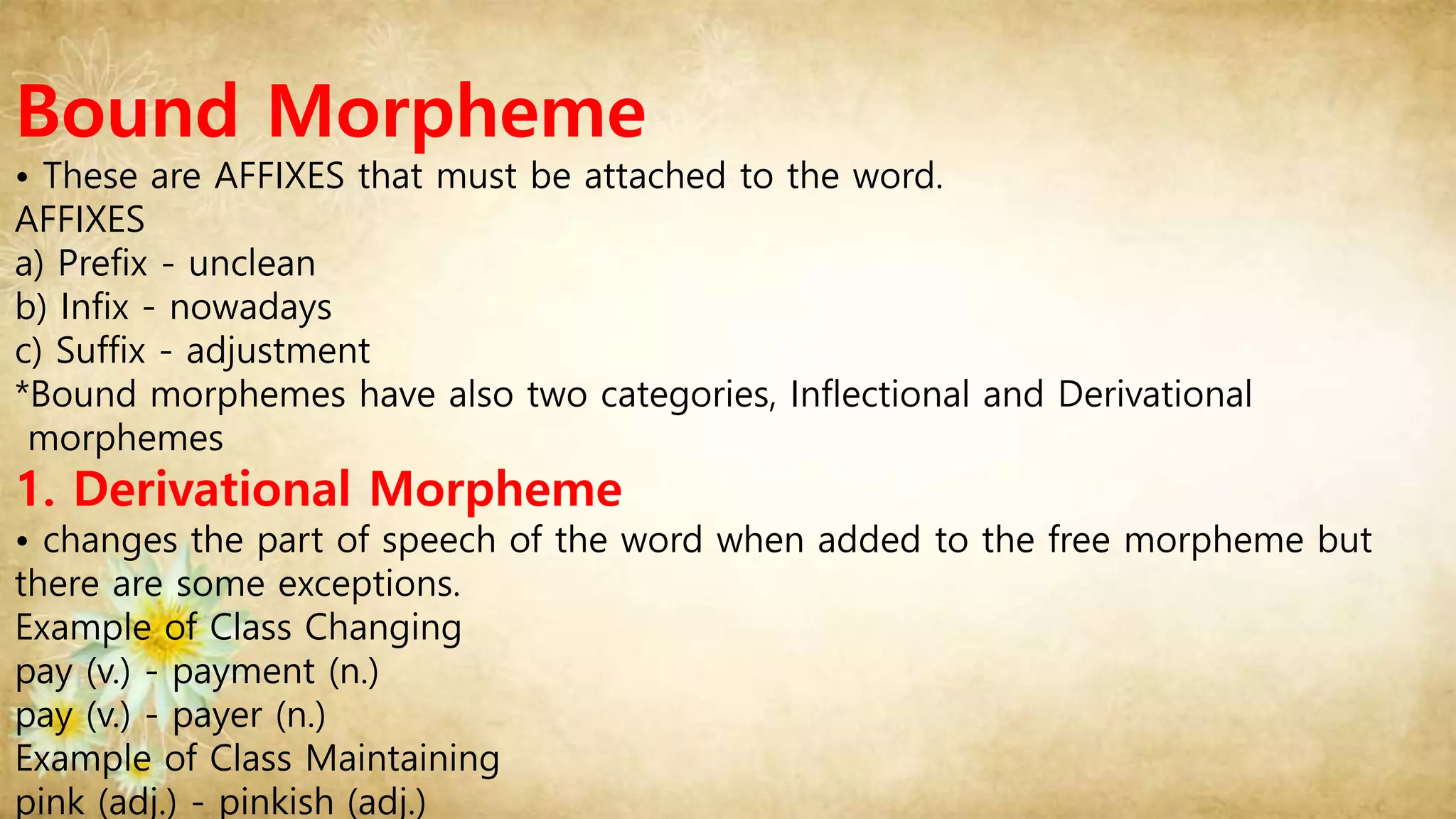 Bound Morpheme

• These are AFFIXES that must be attached to the word.

AFFIXES
a) Prefix - unclean
b) Infix - nowadays
c) Suffix - adjustment

*Bound morphemes have also two categories, Inflectional and Derivational morphemes

1. Derivational Morpheme

• changes the part of speech of the word when added to the free morpheme but there are some exceptions.

Example of Class Changing
pay (v.) - payment (n.)
pay (v.) - payer (n.)
Example of Class Maintaining
pink (adj.) - pinkish (adj.)